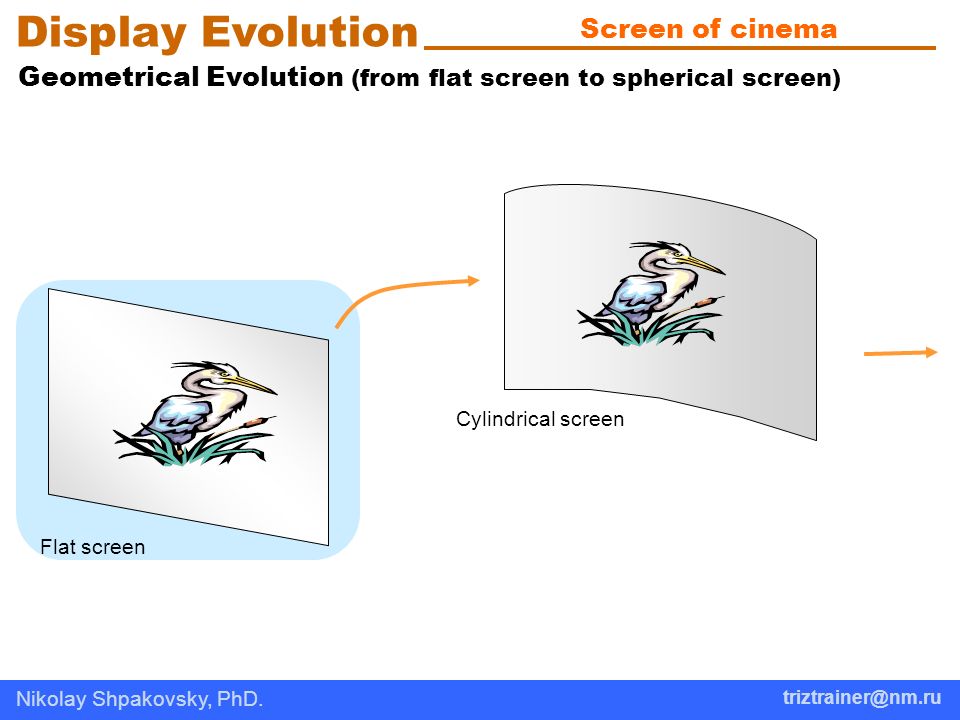 Display Evolution Screen of cinema

Geometrical Evolution (from flat screen to spherical screen)

Flat screen

Cylindrical screen

Nikolay Shpakovsky, PhD.

triztrainer@nm.ru